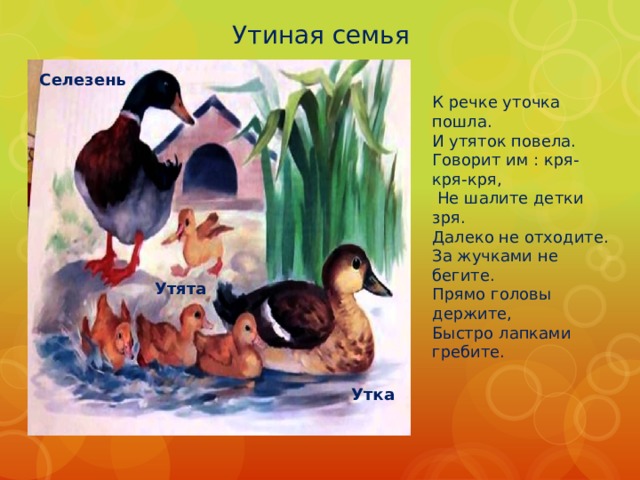 Утиная семья

Селезень

Утята

Утка

К речке уточка пошла.
И утяток повела.
Говорит им : кря-кря-кря,
Не шалите детки зря.
Далеко не отходите.
За жучками не бегите.
Прямо головы держите,
Быстро лапками гребите.